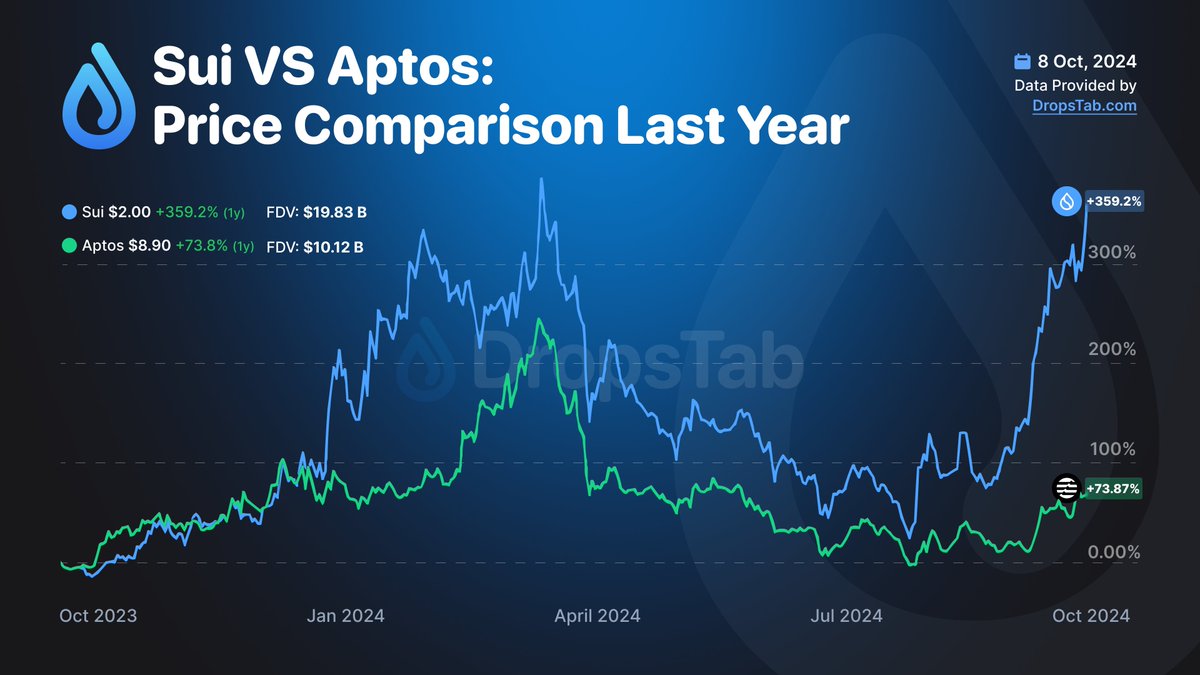 Sui VS Aptos: Price Comparison Last Year

8 Oct, 2024
Data Provided by
DropsTab.com

Sui $2.00 +359.2% (1y) FDV: $19.83 B
Aptos $8.90 +73.8% (1y) FDV: $10.12 B

DropsTab

+359.2%
300%
200%
100%
+73.87%
0.00%

Oct 2023
Jan 2024
April 2024
Jul 2024
Oct 2024